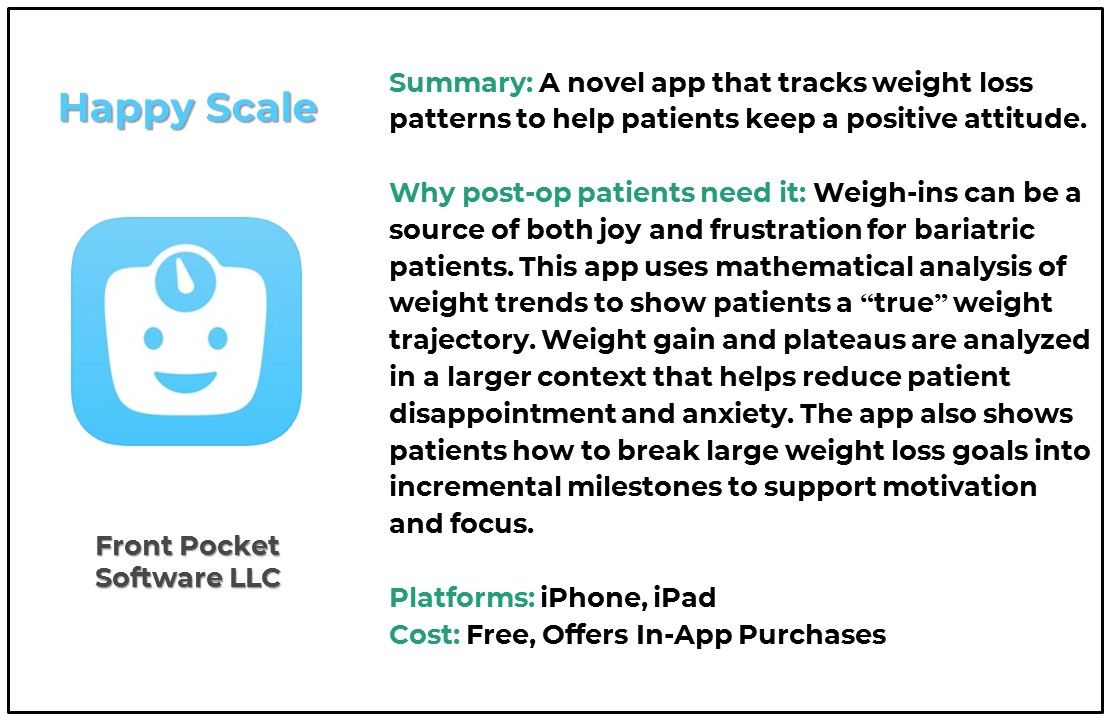 Happy Scale

Front Pocket Software LLC

Summary: A novel app that tracks weight loss patterns to help patients keep a positive attitude.

Why post-op patients need it: Weigh-ins can be a source of both joy and frustration for bariatric patients. This app uses mathematical analysis of weight trends to show patients a “true” weight trajectory. Weight gain and plateaus are analyzed in a larger context that helps reduce patient disappointment and anxiety. The app also shows patients how to break large weight loss goals into incremental milestones to support motivation and focus.

Platforms: iPhone, iPad
Cost: Free, Offers In-App Purchases